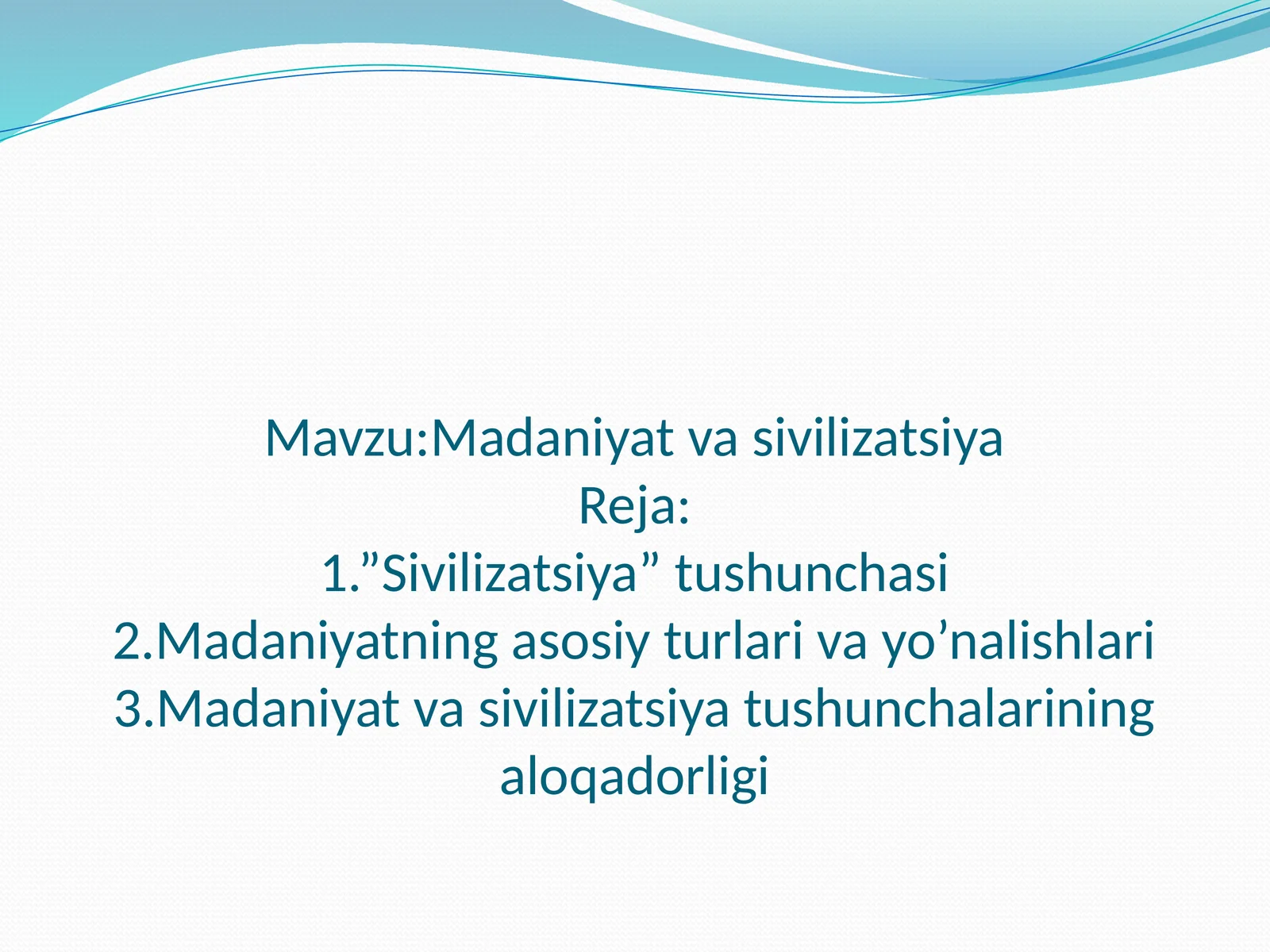 Mavzu:Madaniyat va sivilizatsiya
Reja:
1.”Sivilizatsiya” tushunchasi
2.Madaniyatning asosiy turlari va yo’nalishlari
3.Madaniyat va sivilizatsiya tushunchalarining aloqadorligi